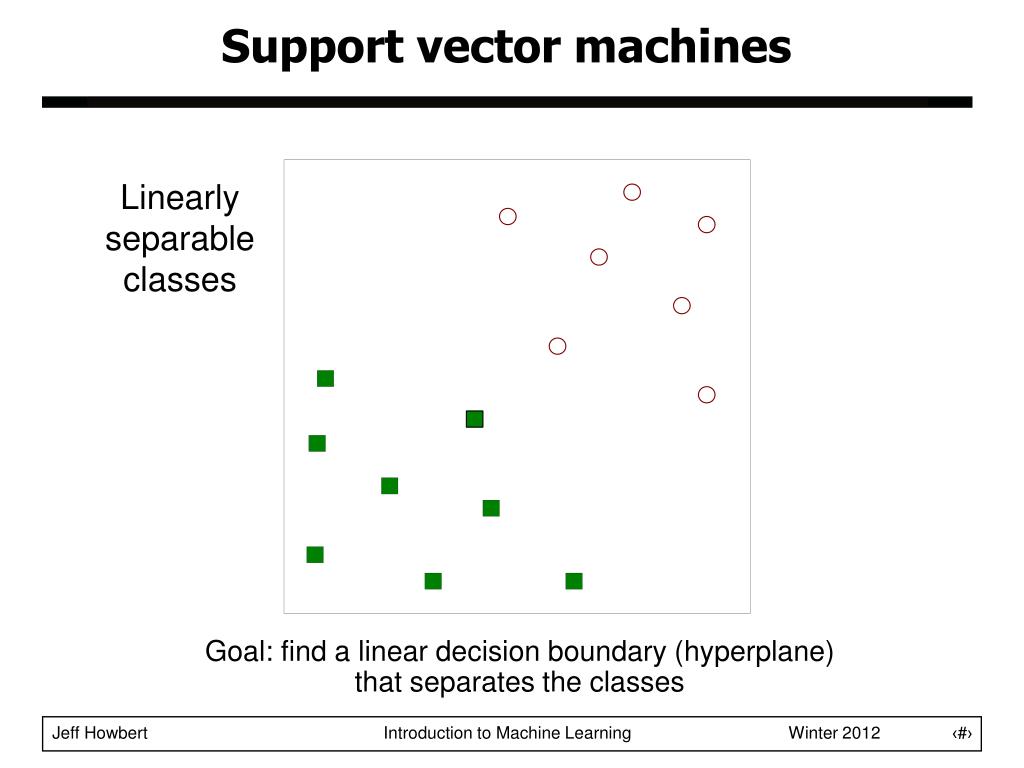 Support vector machines

Linearly separable classes

Goal: find a linear decision boundary (hyperplane) that separates the classes

Jeff Howbert

Introduction to Machine Learning

Winter 2012

‹#›